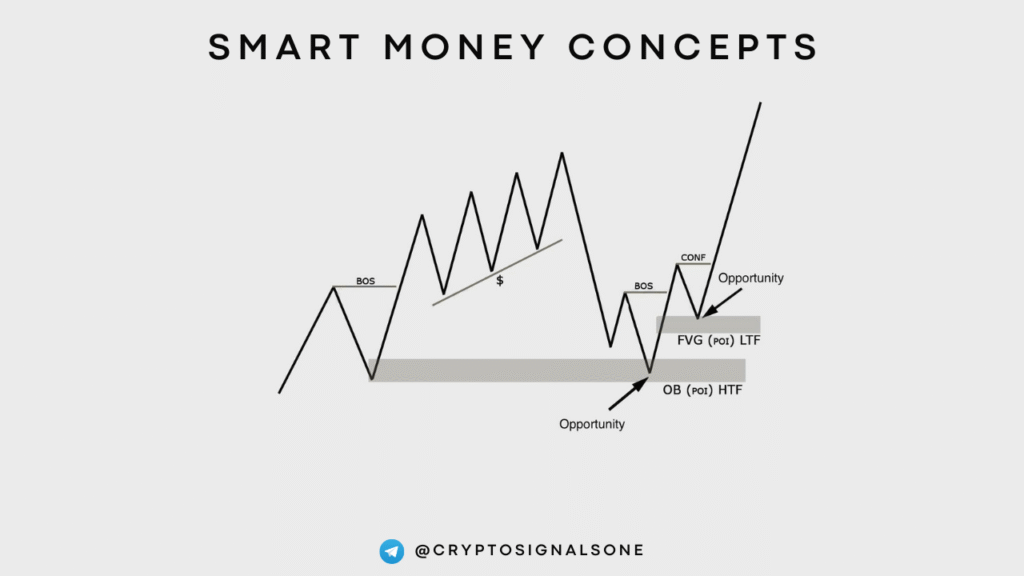 SMART MONEY CONCEPTS

BOS

$

BOS

CONF

Opportunity

FVG (POI) LTF

OB (POI) HTF

Opportunity

@CRYPTOSIGNALSONE